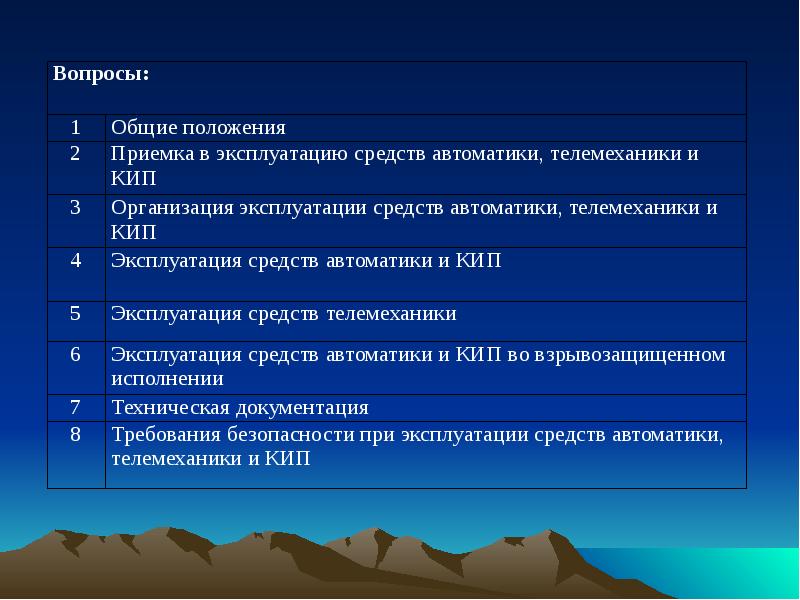 | Вопросы: | |
|---|---|
| 1 | Общие положения |
| 2 | Приемка в эксплуатацию средств автоматики, телемеханики и КИП |
| 3 | Организация эксплуатации средств автоматики, телемеханики и КИП |
| 4 | Эксплуатация средств автоматики и КИП |
| 5 | Эксплуатация средств телемеханики |
| 6 | Эксплуатация средств автоматики и КИП во взрывозащищенном исполнении |
| 7 | Техническая документация |
| 8 | Требования безопасности при эксплуатации средств автоматики, телемеханики и КИП |